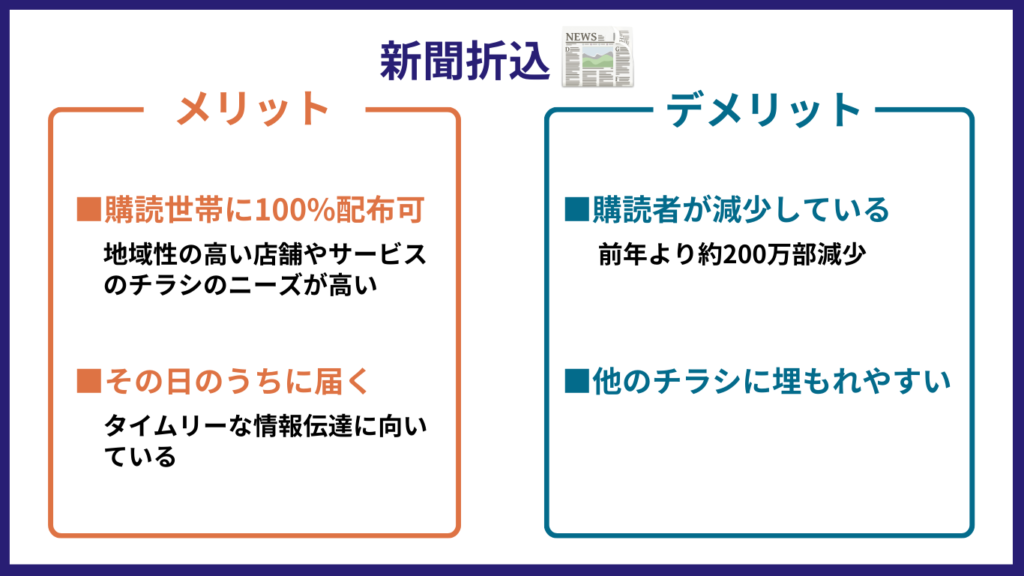 新聞折込 NEWS

メリット

■購読世帯に100%配布可

地域性の高い店舗やサービスのチラシのニーズが高い

■その日のうちに届く

タイムリーな情報伝達に向いている

デメリット

■購読者が減少している

前年より約200万部減少

■他のチラシに埋もれやすい